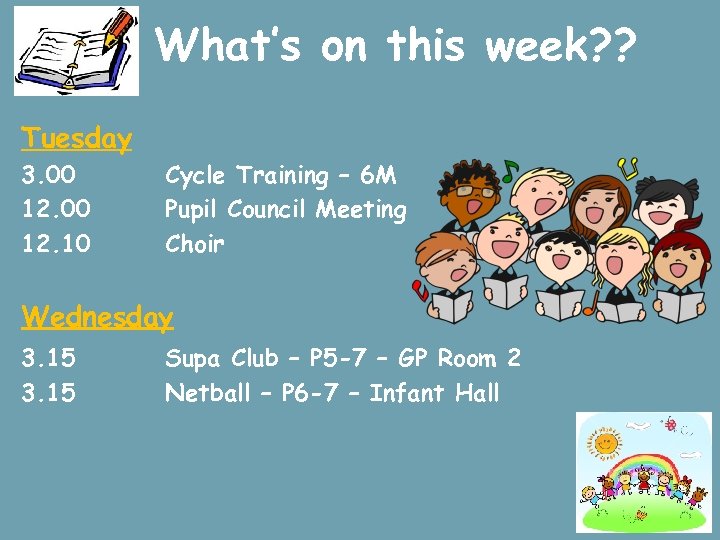 What's on this week??

Tuesday

3.00 Cycle Training – 6M
12.00 Pupil Council Meeting
12.10 Choir

Wednesday

3.15 Supa Club – P5-7 – GP Room 2
3.15 Netball – P6-7 – Infant Hall